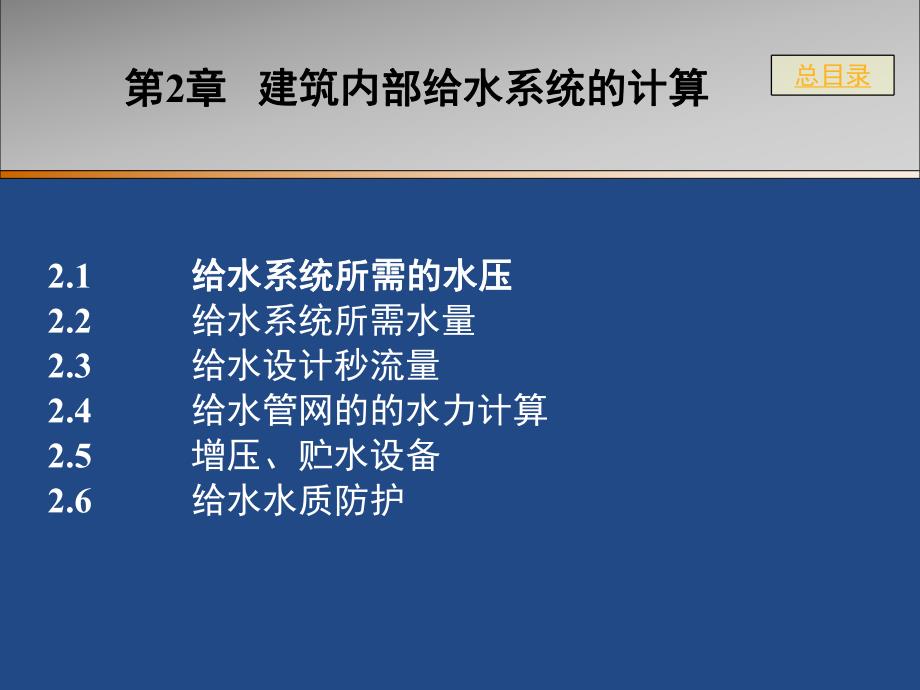 第2章 建筑内部给水系统的计算

总目录

2.1 给水系统所需的水压
2.2 给水系统所需水量
2.3 给水设计秒流量
2.4 给水管网的的水力计算
2.5 增压、贮水设备
2.6 给水水质防护